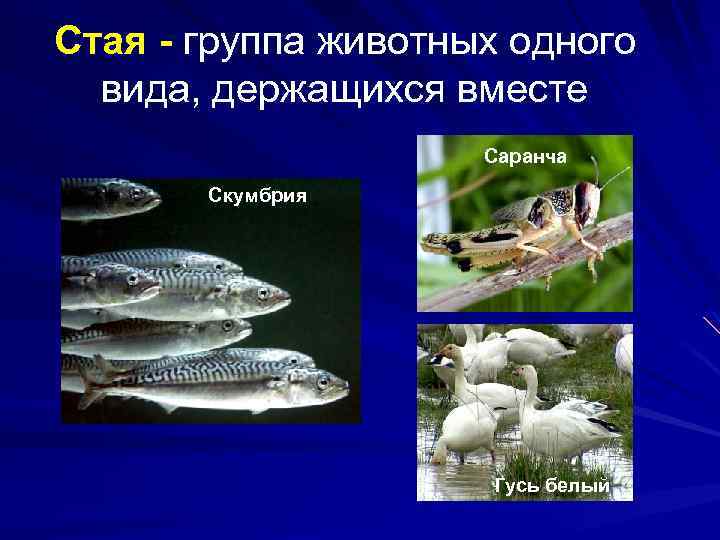 Стая - группа животных одного вида, держащихся вместе

Скумбрия

Саранча

Гусь белый